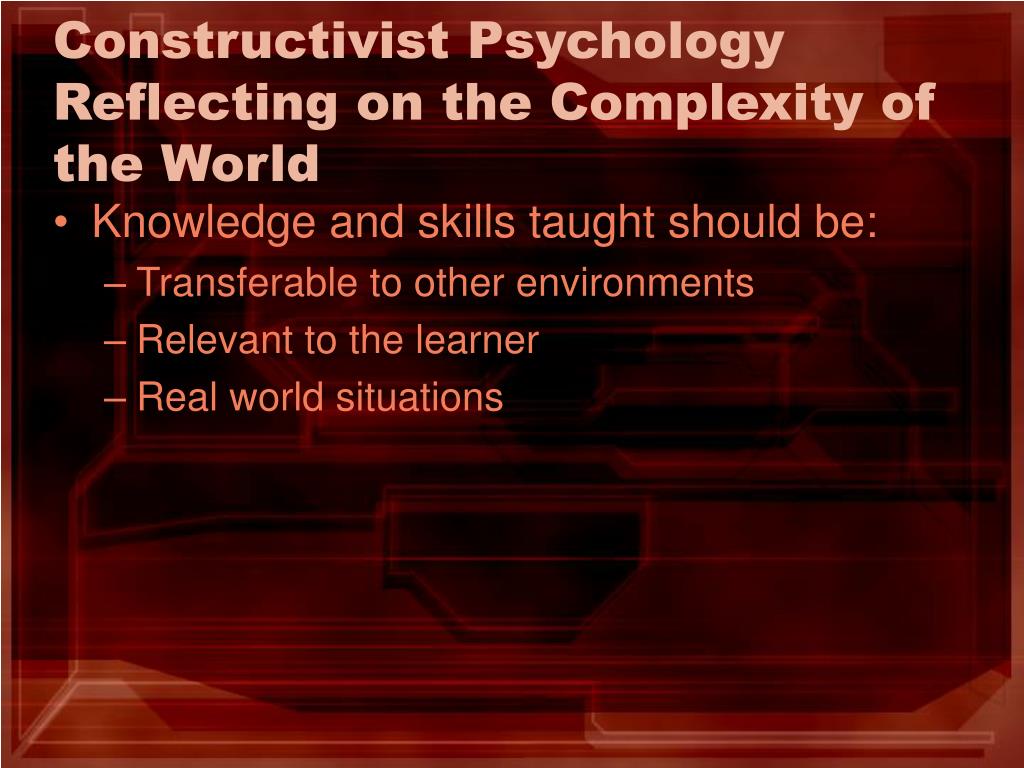 Constructivist Psychology Reflecting on the Complexity of the World

• Knowledge and skills taught should be:
– Transferable to other environments
– Relevant to the learner
– Real world situations